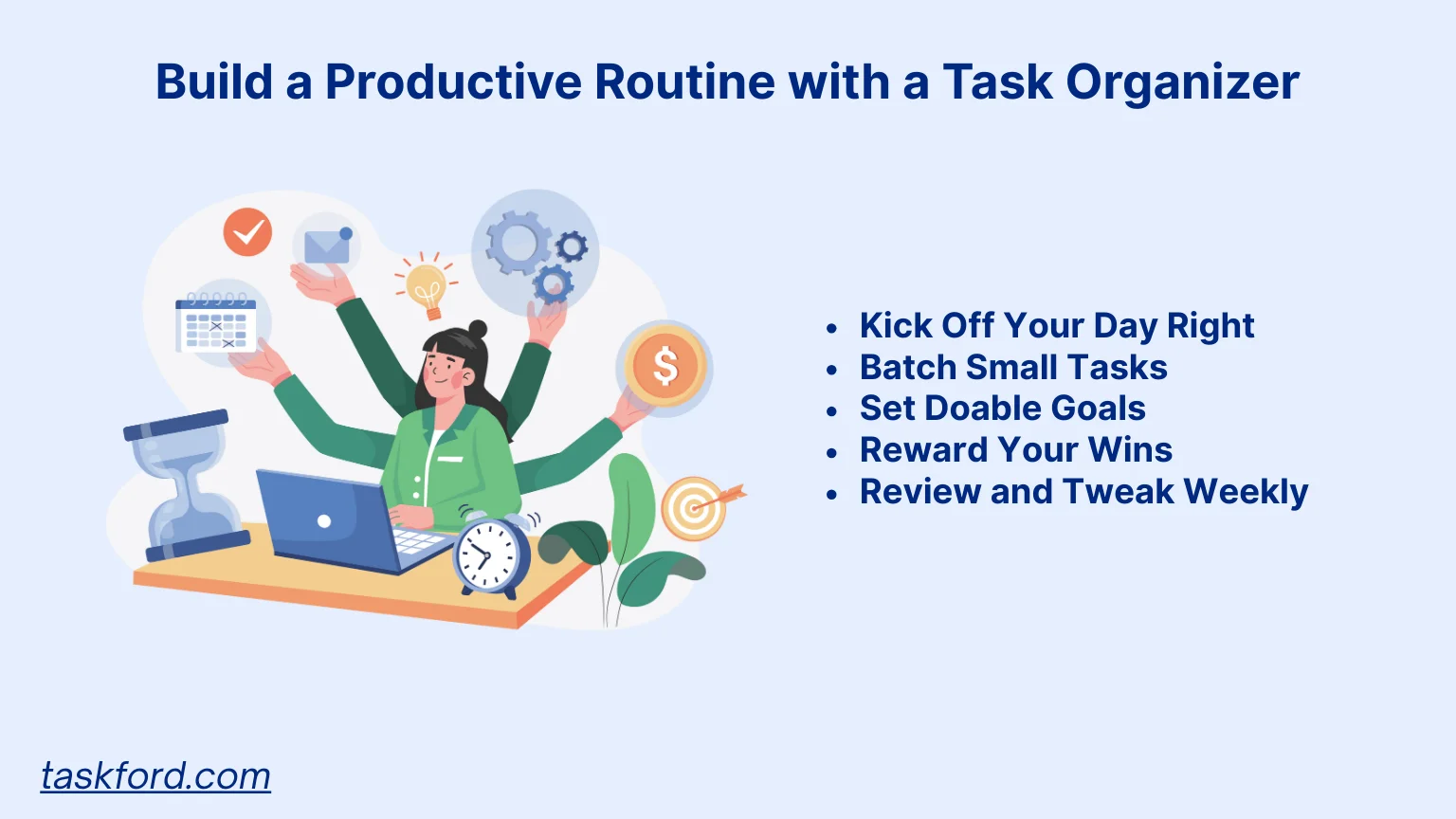 Build a Productive Routine with a Task Organizer

$

- Kick Off Your Day Right
- Batch Small Tasks
- Set Doable Goals
- Reward Your Wins
- Review and Tweak Weekly

taskford.com